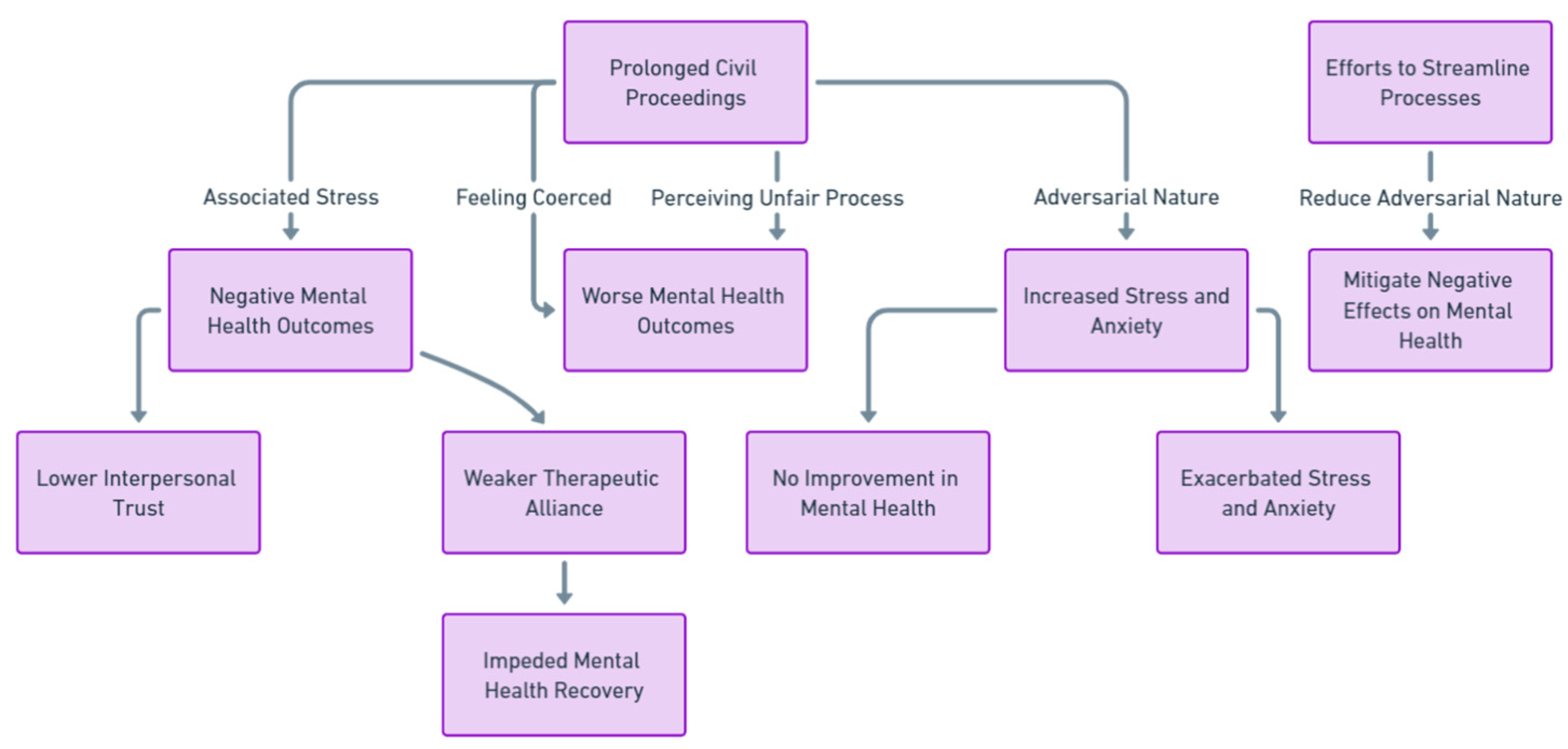 Prolonged Civil Proceedings

Efforts to Streamline Processes

Associated Stress

Feeling Coerced

Perceiving Unfair Process

Adversarial Nature

Reduce Adversarial Nature

Negative Mental Health Outcomes

Worse Mental Health Outcomes

Increased Stress and Anxiety

Mitigate Negative Effects on Mental Health

Lower Interpersonal Trust

Weaker Therapeutic Alliance

No Improvement in Mental Health

Exacerbated Stress and Anxiety

Impeded Mental Health Recovery